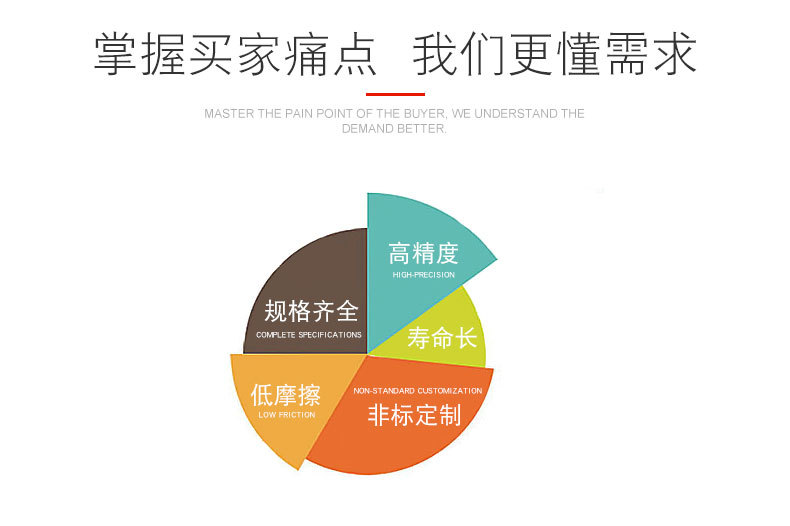 掌握买家痛点 我们更懂需求

MASTER THE PAIN POINT OF THE BUYER, WE UNDERSTAND THE DEMAND BETTER.

高精度
HIGH-PRECISION

规格齐全
COMPLETE SPECIFICATIONS

寿命长

低摩擦
LOW FRICTION

NON-STANDARD CUSTOMIZATION
非标定制